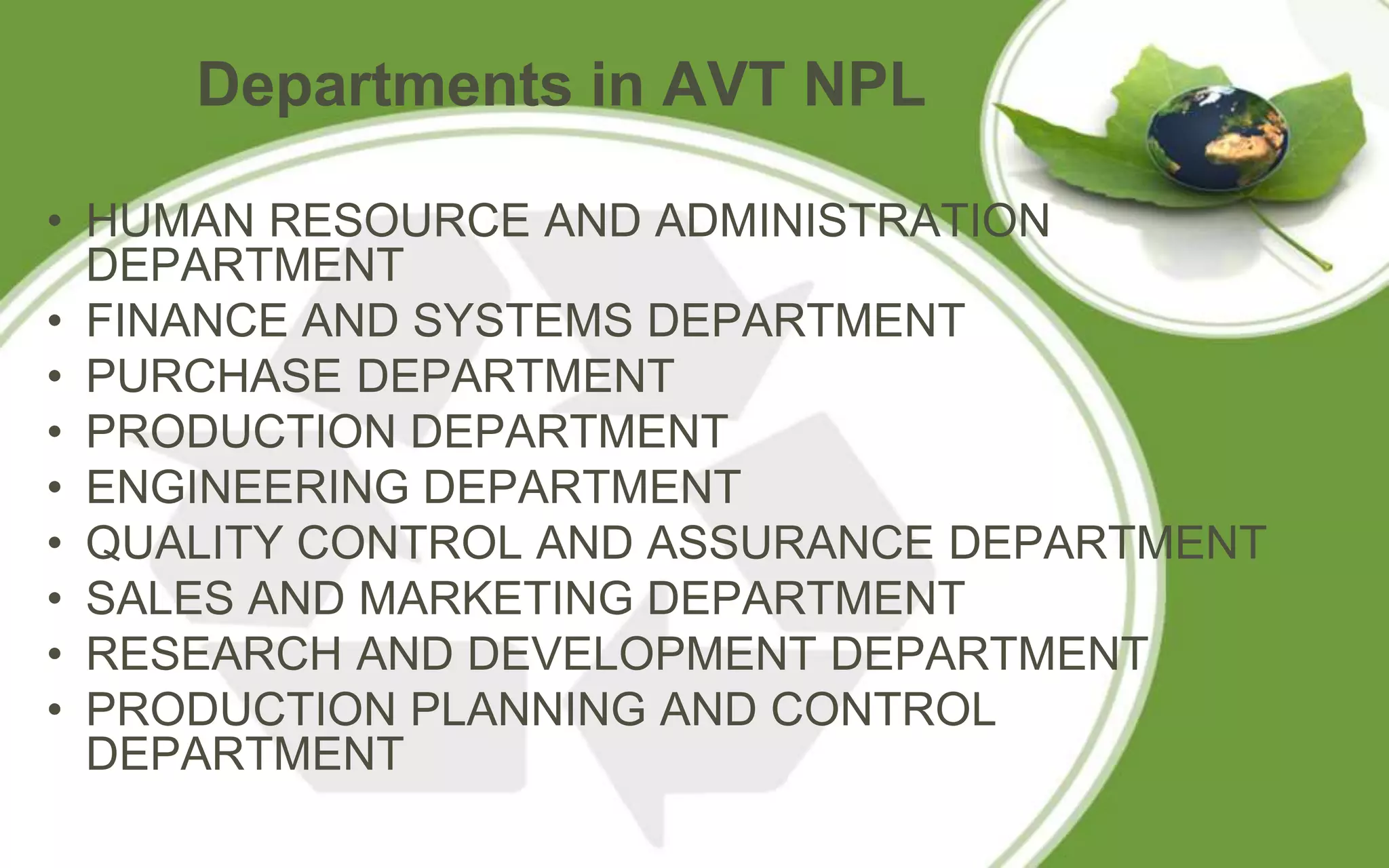 Departments in AVT NPL

• HUMAN RESOURCE AND ADMINISTRATION DEPARTMENT
• FINANCE AND SYSTEMS DEPARTMENT
• PURCHASE DEPARTMENT
• PRODUCTION DEPARTMENT
• ENGINEERING DEPARTMENT
• QUALITY CONTROL AND ASSURANCE DEPARTMENT
• SALES AND MARKETING DEPARTMENT
• RESEARCH AND DEVELOPMENT DEPARTMENT
• PRODUCTION PLANNING AND CONTROL DEPARTMENT